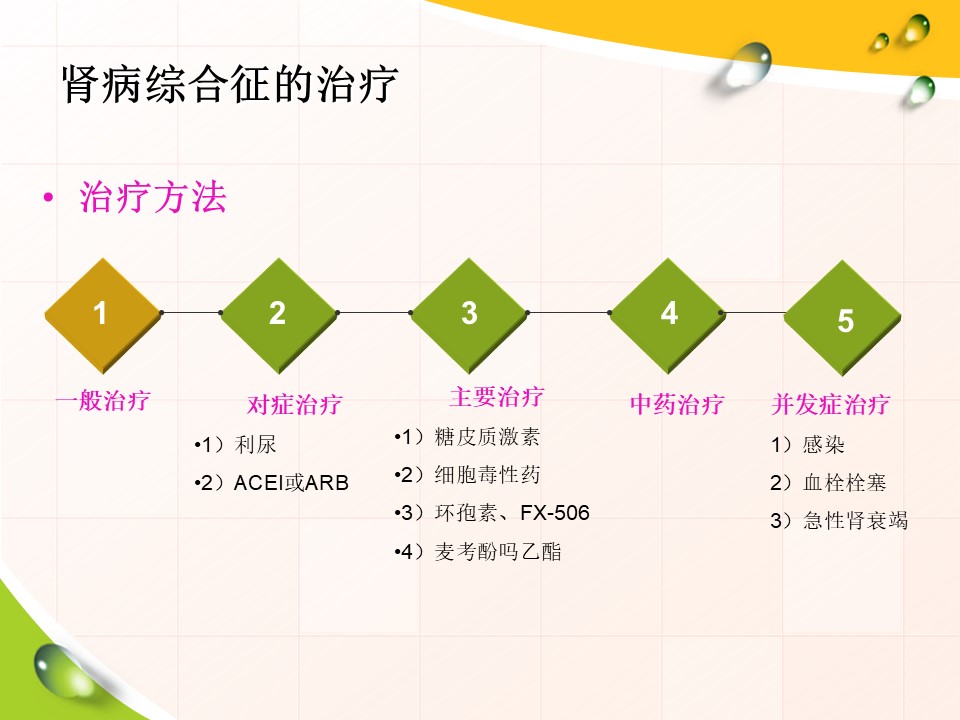 肾病综合征的治疗

• 治疗方法

1

2

3

4

5

一般治疗

对症治疗
•1）利尿
•2）ACEI或ARB

主要治疗
•1）糖皮质激素
•2）细胞毒性药
•3）环孢素、FX-506
•4）麦考酚吗乙酯

中药治疗

并发症治疗
1）感染
2）血栓栓塞
3）急性肾衰竭